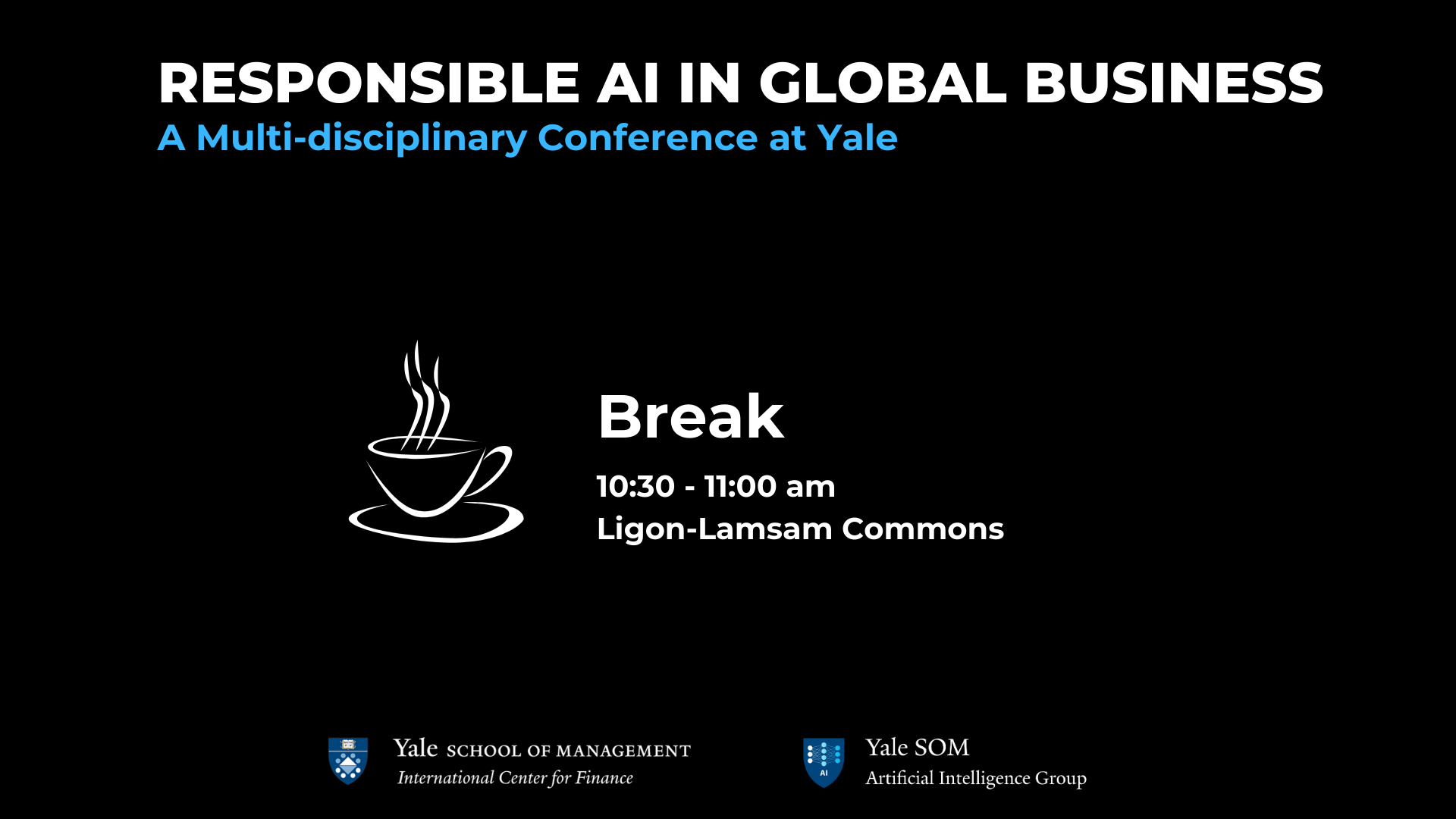 RESPONSIBLE AI IN GLOBAL BUSINESS
A Multi-disciplinary Conference at Yale

Break
10:30 - 11:00 am
Ligon-Lamsam Commons

Yale SCHOOL OF MANAGEMENT
International Center for Finance

AI
Yale SOM
Artificial Intelligence Group